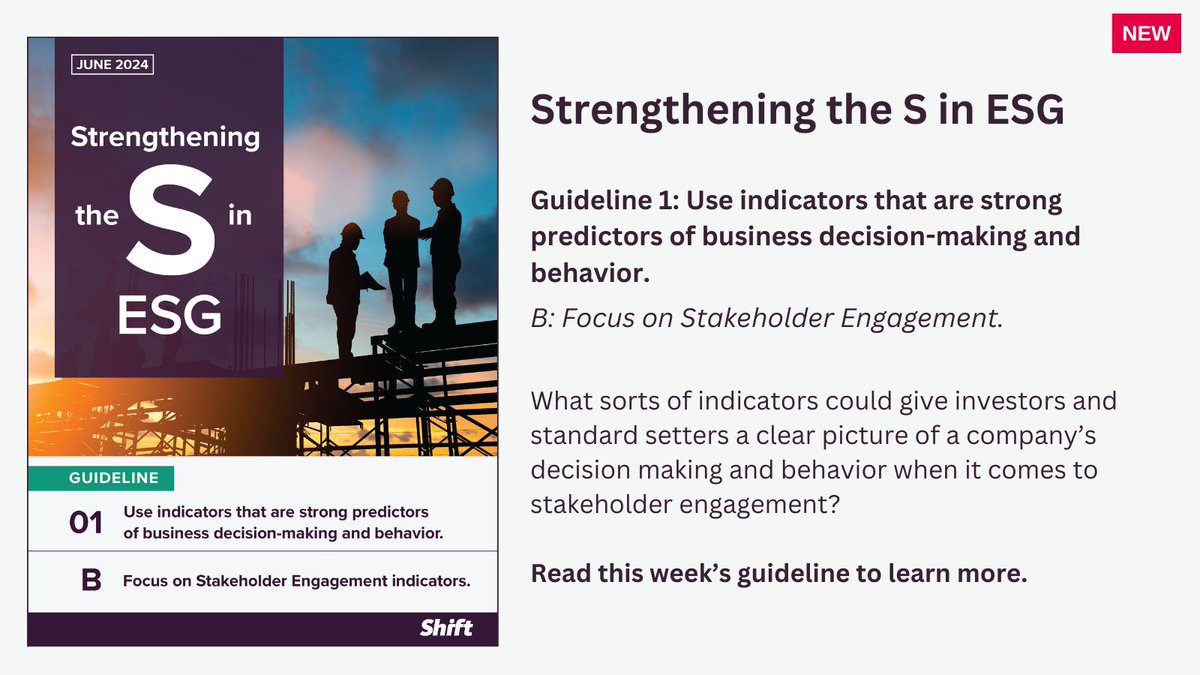 JUNE 2024

Strengthening the S in ESG

GUIDELINE

01 Use indicators that are strong predictors of business decision-making and behavior.

B Focus on Stakeholder Engagement indicators.

Shift

NEW

Strengthening the S in ESG

Guideline 1: Use indicators that are strong predictors of business decision-making and behavior.

B: Focus on Stakeholder Engagement.

What sorts of indicators could give investors and standard setters a clear picture of a company's decision making and behavior when it comes to stakeholder engagement?

Read this week's guideline to learn more.